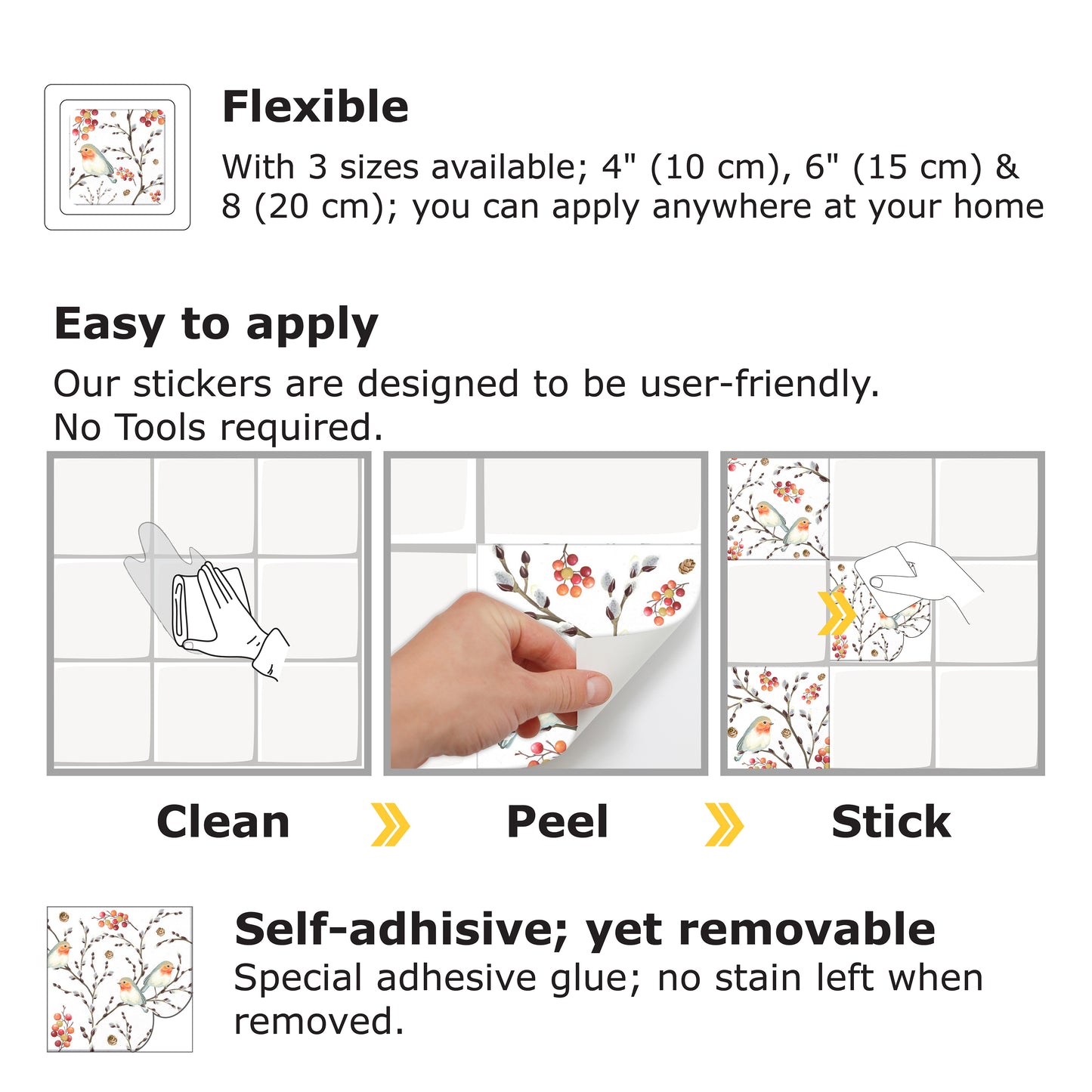 Flexible

With 3 sizes available; 4" (10 cm), 6" (15 cm) & 8 (20 cm); you can apply anywhere at your home

Easy to apply

Our stickers are designed to be user-friendly. No Tools required.

Clean Peel Stick

Self-adhisive; yet removable

Special adhesive glue; no stain left when removed.